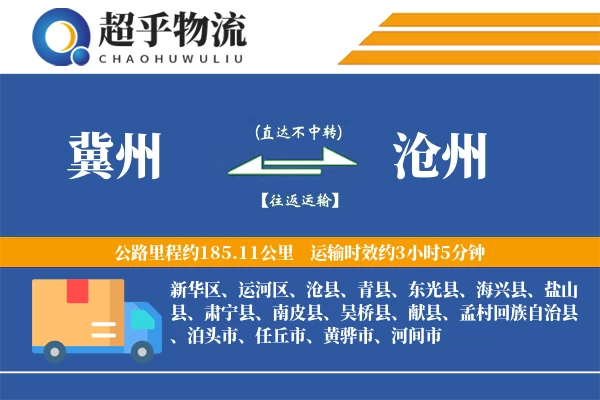 超乎物流
CHAOHUWULIU

冀州
(直达不中转)
【往返运输】
沧州

公路里程约185.11公里　运输时效约3小时5分钟

新华区、运河区、沧县、青县、东光县、海兴县、盐山县、肃宁县、南皮县、吴桥县、献县、孟村回族自治县、泊头市、任丘市、黄骅市、河间市